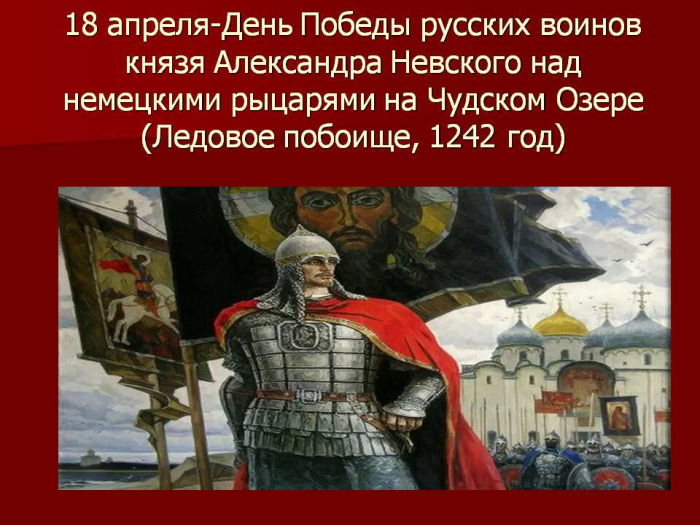 18 апреля-День Победы русских воинов князя Александра Невского над немецкими рыцарями на Чудском Озере (Ледовое побоище, 1242 год)